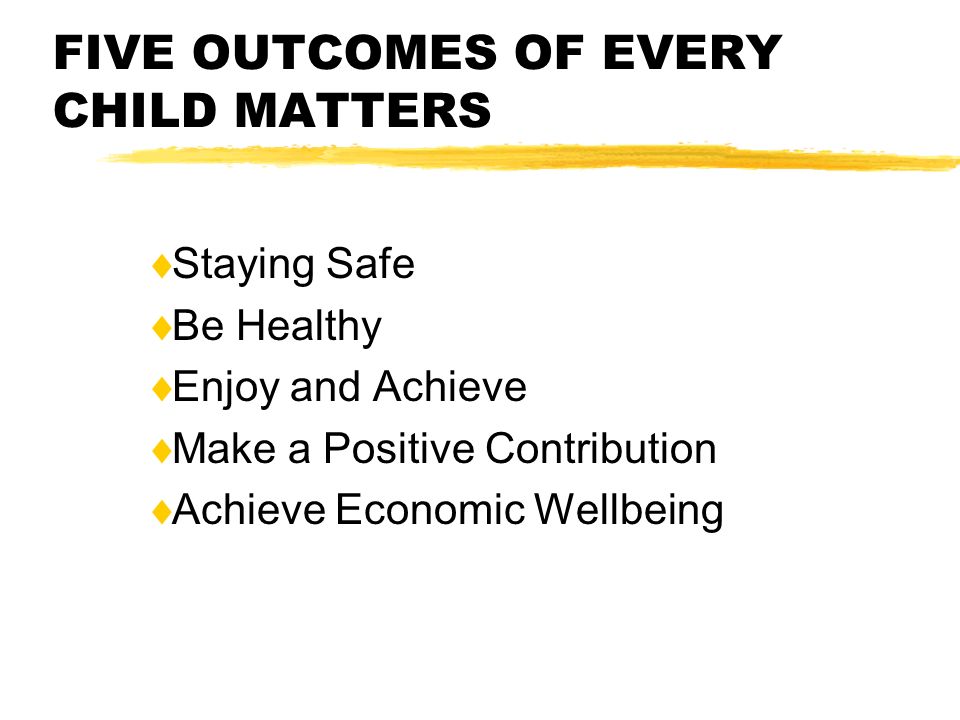 FIVE OUTCOMES OF EVERY CHILD MATTERS

♦Staying Safe
♦Be Healthy
♦Enjoy and Achieve
♦Make a Positive Contribution
♦Achieve Economic Wellbeing